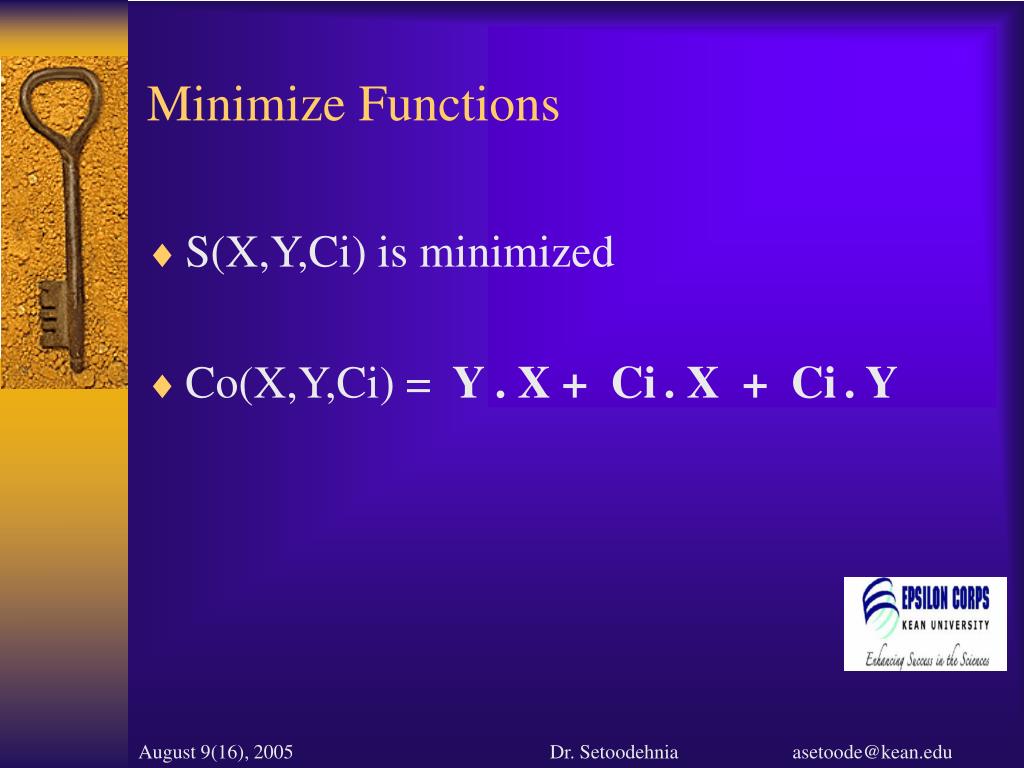 Minimize Functions

♦ S(X,Y,Ci) is minimized

♦ Co(X,Y,Ci) = Y . X + Ci . X + Ci . Y

EPSILON CORPS
KEAN UNIVERSITY
Enhancing Success in the Sciences

August 9(16), 2005 Dr. Setoodehnia asetoode@kean.edu